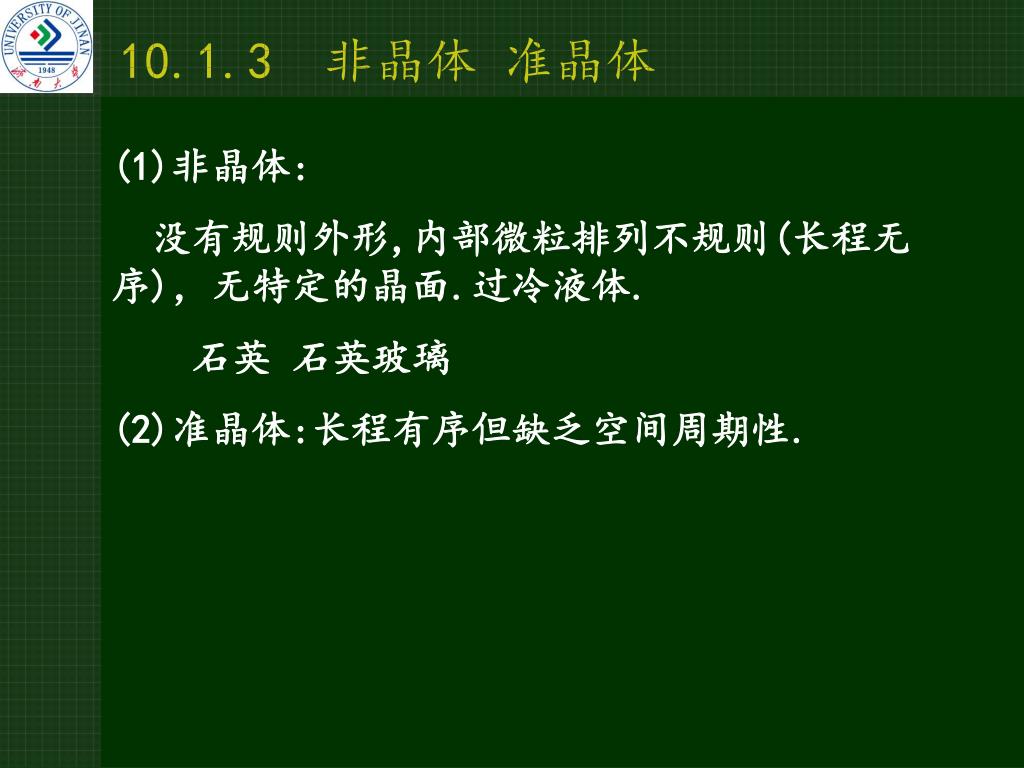 UNIVERSITY OF JINAN
1948
济南大学

10.1.3 非晶体 准晶体

(1)非晶体:

没有规则外形,内部微粒排列不规则(长程无序), 无特定的晶面.过冷液体.

石英 石英玻璃

(2)准晶体:长程有序但缺乏空间周期性.